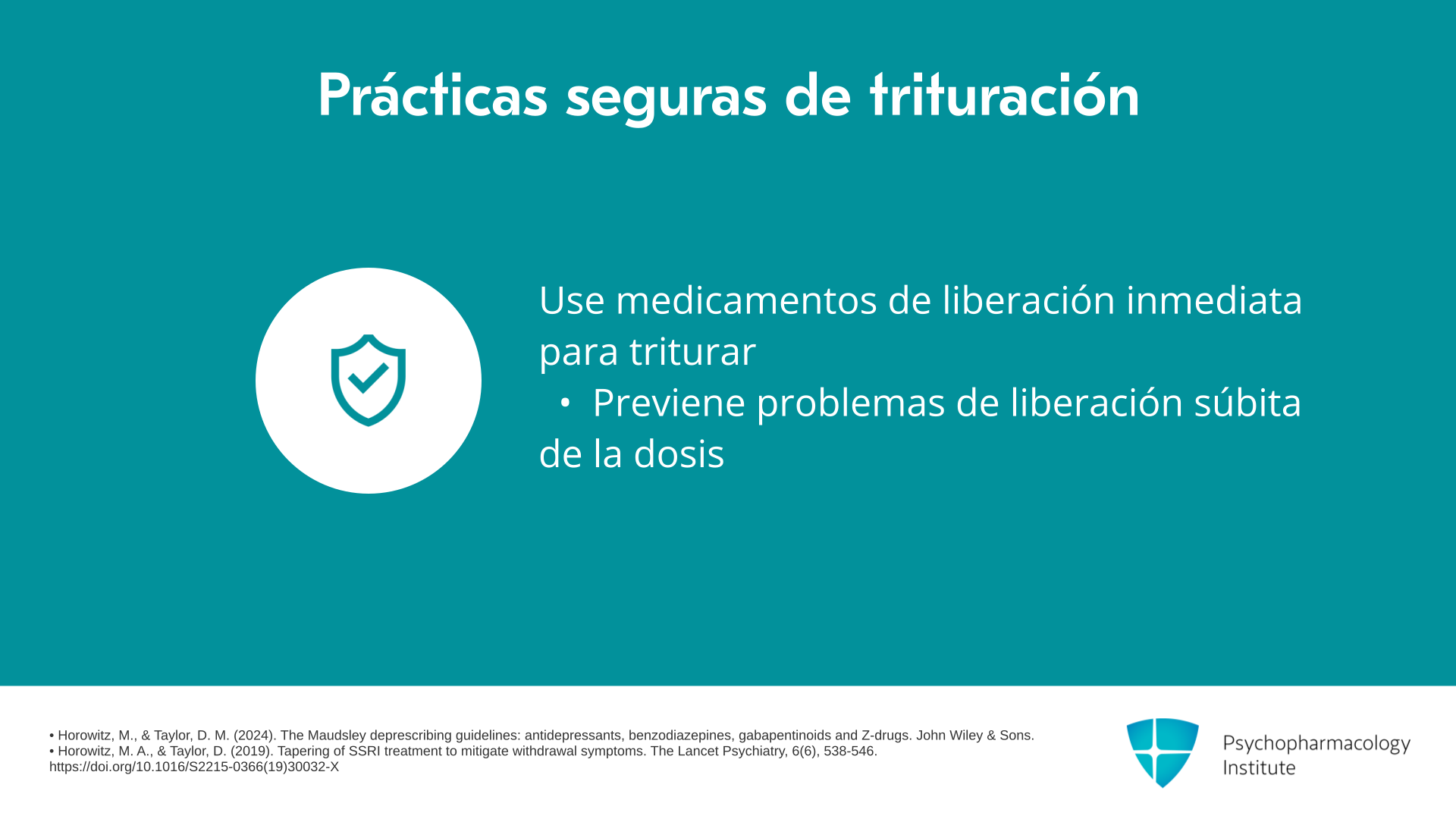 Prácticas seguras de trituración

Use medicamentos de liberación inmediata para triturar

• Previene problemas de liberación súbita de la dosis

• Horowitz, M., & Taylor, D. M. (2024). The Maudsley deprescribing guidelines: antidepressants, benzodiazepines, gabapentinoids and Z-drugs. John Wiley & Sons.
• Horowitz, M. A., & Taylor, D. (2019). Tapering of SSRI treatment to mitigate withdrawal symptoms. The Lancet Psychiatry, 6(6), 538-546. https://doi.org/10.1016/S2215-0366(19)30032-X

Psychopharmacology Institute